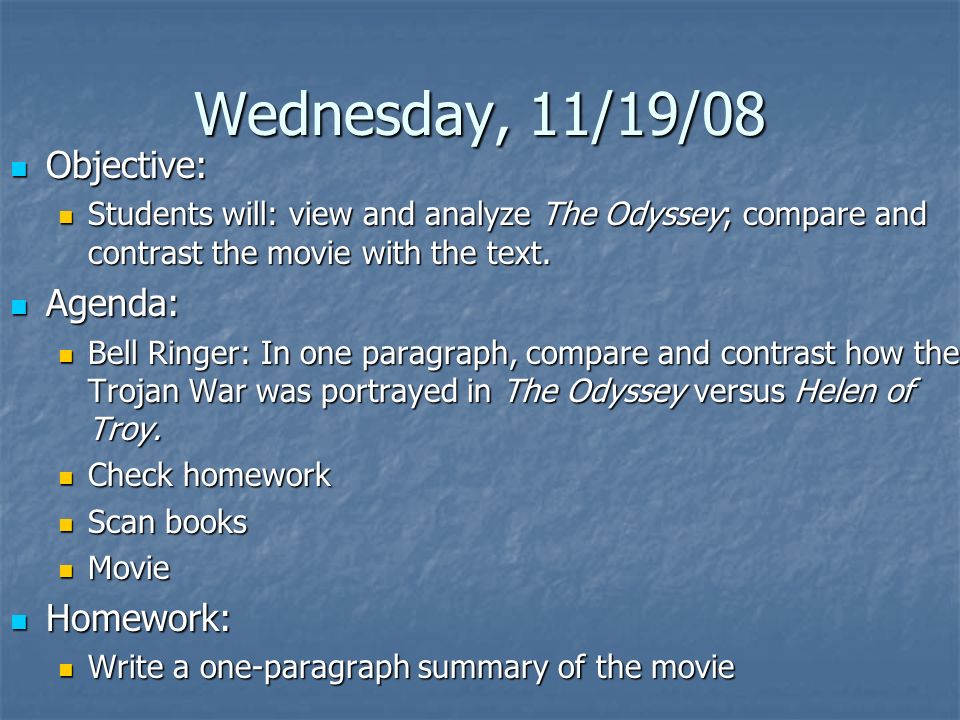 Wednesday, 11/19/08

Objective:

Students will: view and analyze The Odyssey; compare and contrast the movie with the text.

Agenda:

Bell Ringer: In one paragraph, compare and contrast how the Trojan War was portrayed in The Odyssey versus Helen of Troy.

Check homework

Scan books

Movie

Homework:

Write a one-paragraph summary of the movie